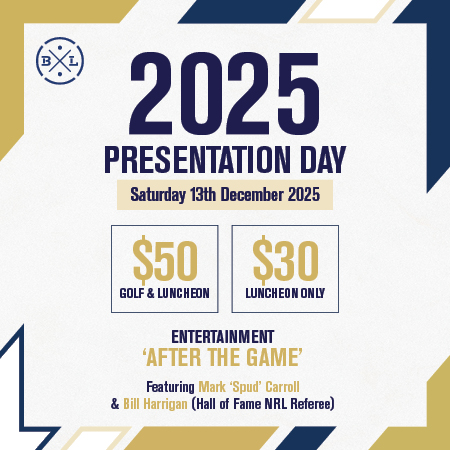 B L

2025

PRESENTATION DAY

Saturday 13th December 2025

$50
GOLF & LUNCHEON

$30
LUNCHEON ONLY

ENTERTAINMENT
'AFTER THE GAME'

Featuring Mark 'Spud' Carroll
& Bill Harrigan (Hall of Fame NRL Referee)